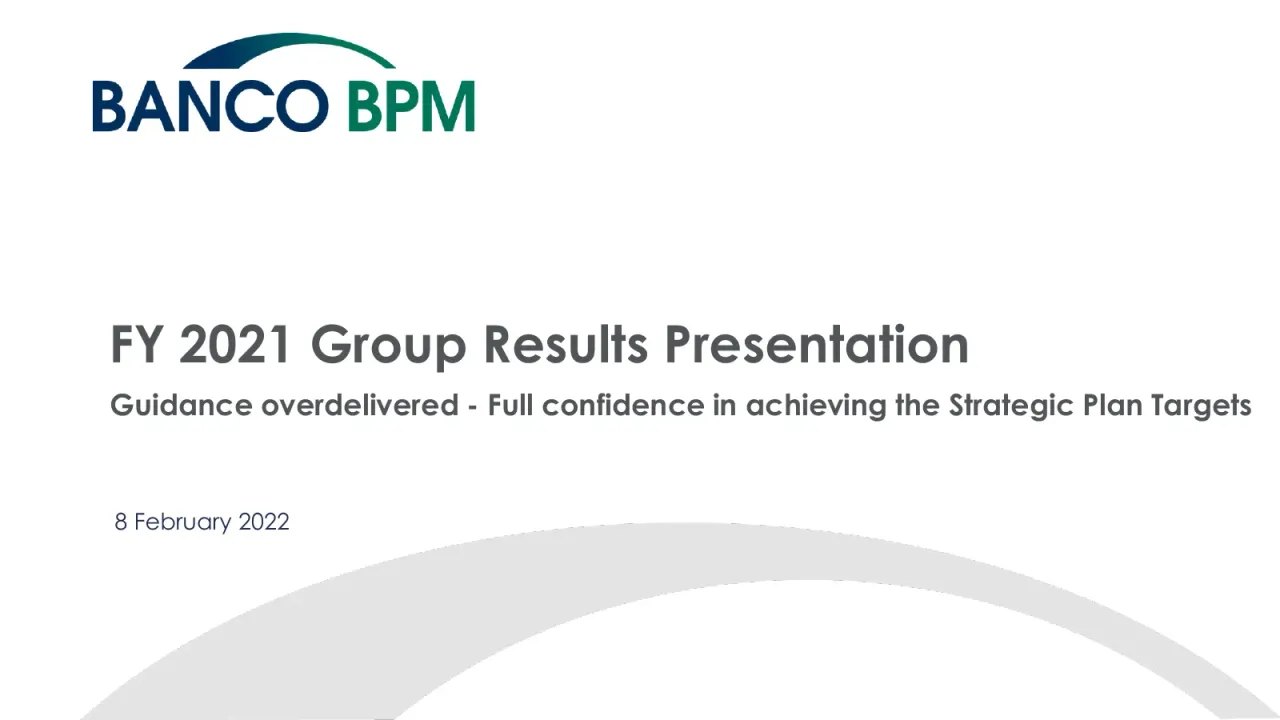 BANCO BPM

FY 2021 Group Results Presentation

Guidance overdelivered - Full confidence in achieving the Strategic Plan Targets

8 February 2022